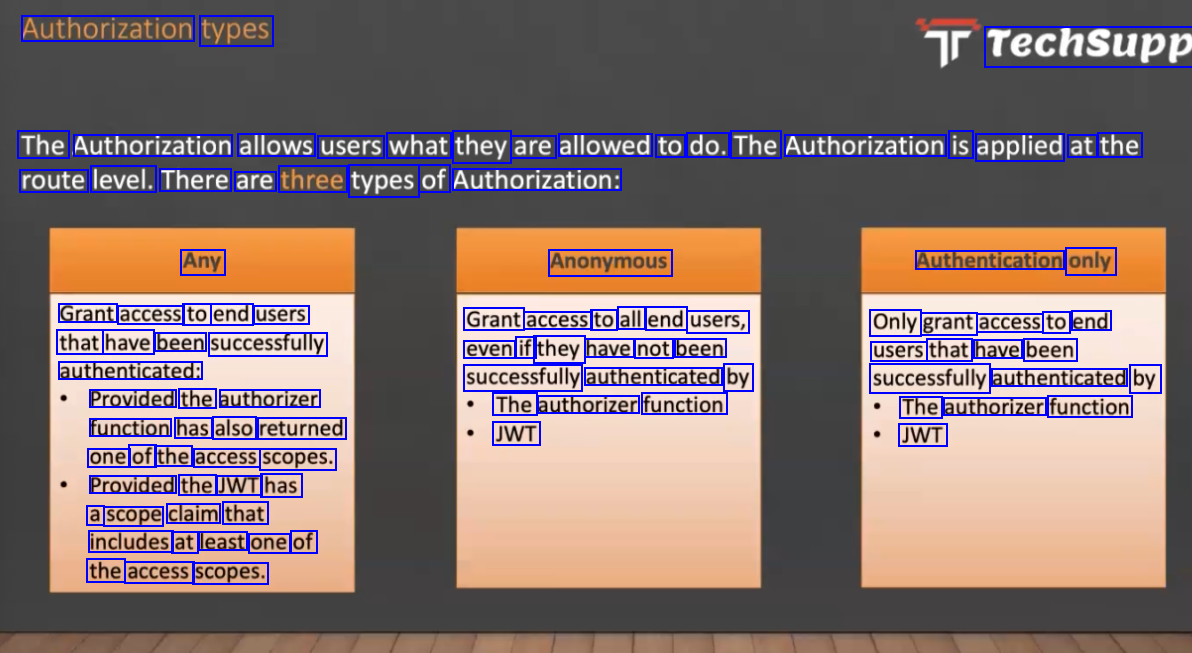 Authorization types

TechSupp

The Authorization allows users what they are allowed to do. The Authorization is applied at the route level. There are three types of Authorization:

Any

Grant access to end users that have been successfully authenticated:
• Provided the authorizer function has also returned one of the access scopes.
• Provided the JWT has a scope claim that includes at least one of the access scopes.

Anonymous

Grant access to all end users, even if they have not been successfully authenticated by
• The authorizer function
• JWT

Authentication only

Only grant access to end users that have been successfully authenticated by
• The authorizer function
• JWT